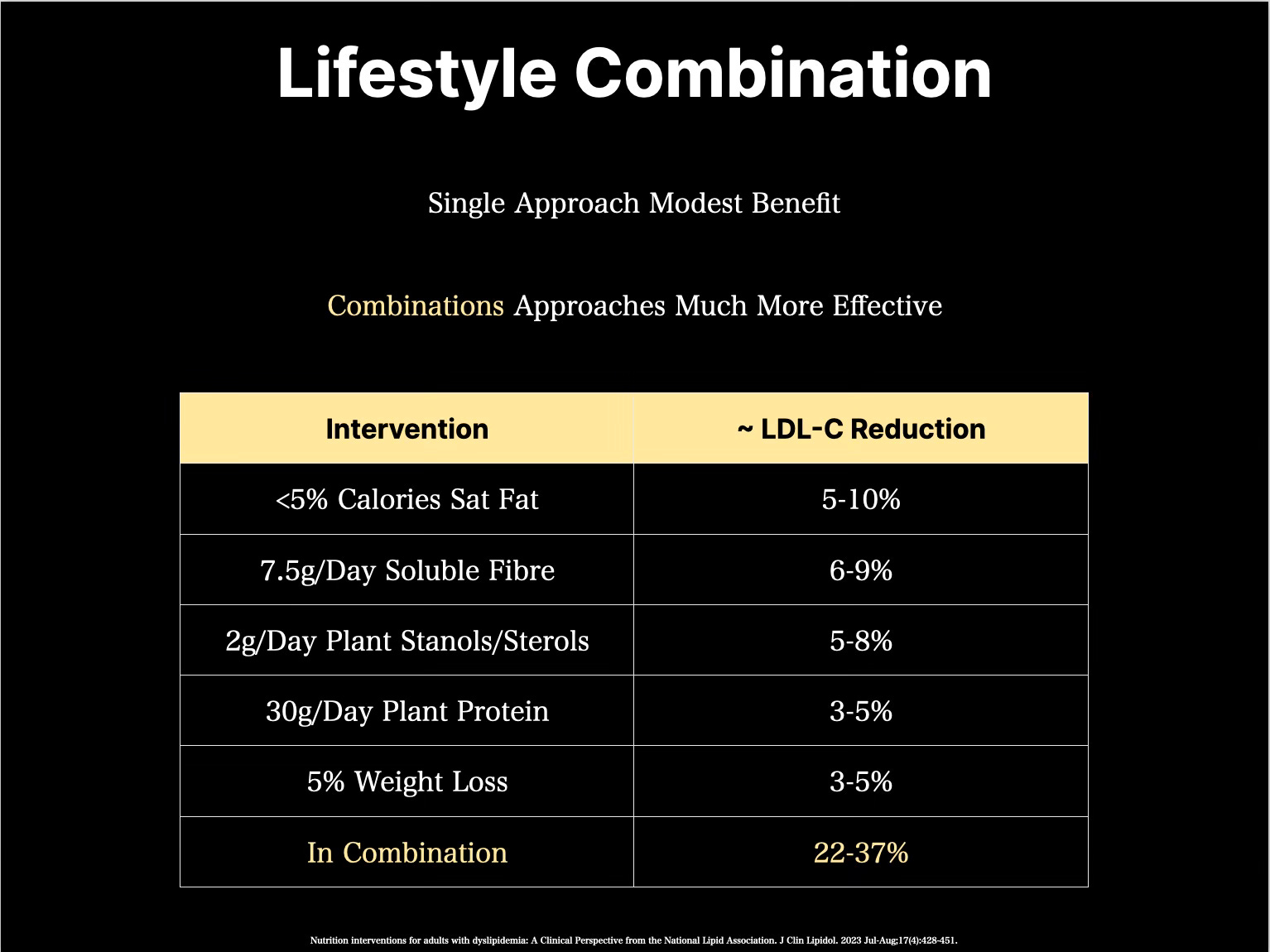 Lifestyle Combination

Single Approach Modest Benefit

Combinations Approaches Much More Effective

| Intervention | ~ LDL-C Reduction |
|---|---|
| <5% Calories Sat Fat | 5-10% |
| 7.5g/Day Soluble Fibre | 6-9% |
| 2g/Day Plant Stanols/Sterols | 5-8% |
| 30g/Day Plant Protein | 3-5% |
| 5% Weight Loss | 3-5% |
| In Combination | 22-37% |

Nutrition interventions for adults with dyslipidemia: A Clinical Perspective from the National Lipid Association. J Clin Lipidol. 2023 Jul-Aug;17(4):428-451.